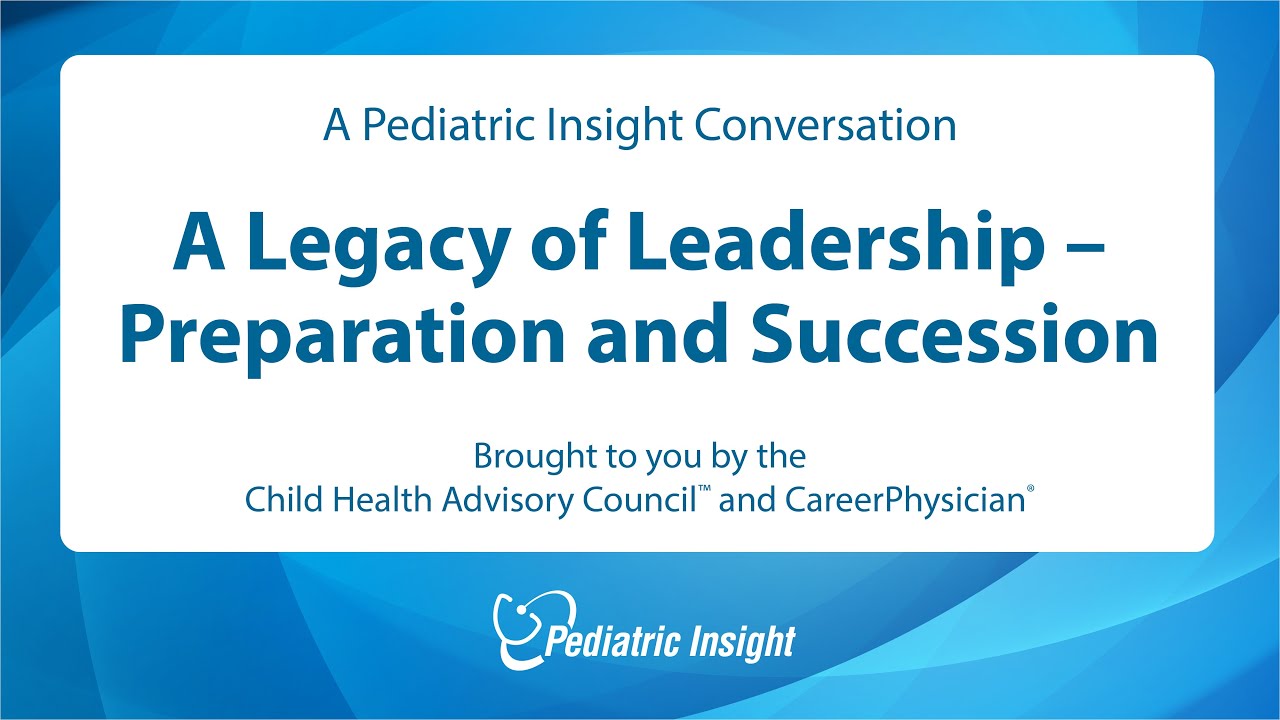 A Pediatric Insight Conversation

A Legacy of Leadership – Preparation and Succession

Brought to you by the Child Health Advisory Council™ and CareerPhysician®

Pediatric Insight